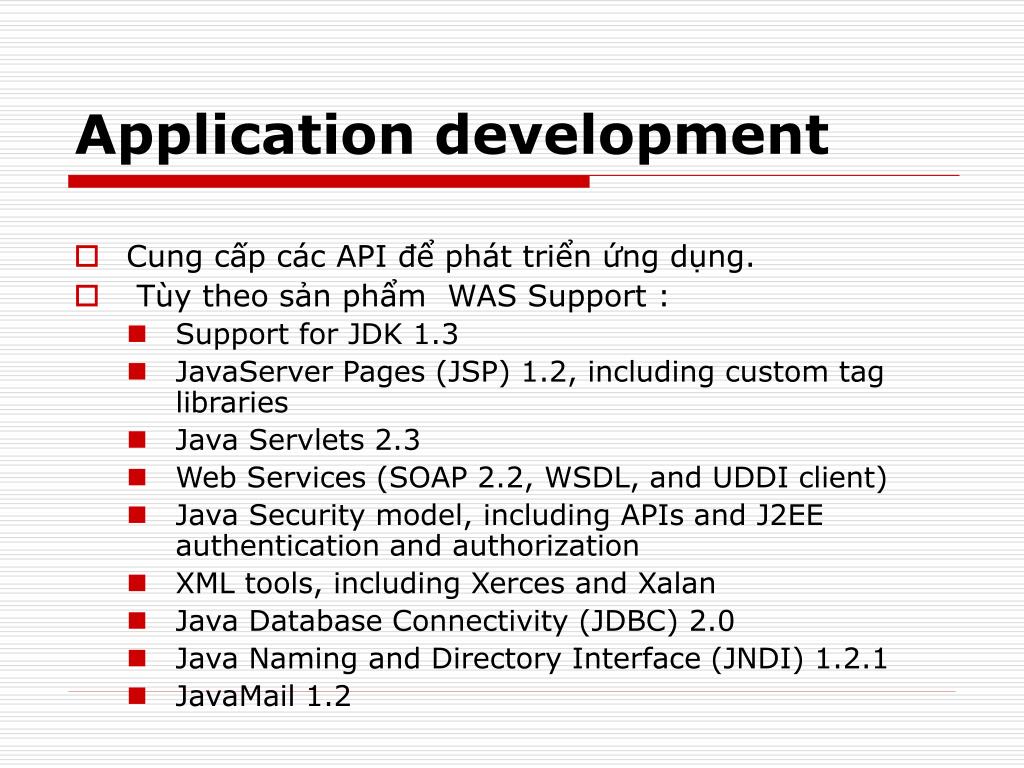 Application development

Cung cấp các API để phát triển ứng dụng.

Tùy theo sản phẩm WAS Support :

Support for JDK 1.3

JavaServer Pages (JSP) 1.2, including custom tag libraries

Java Servlets 2.3

Web Services (SOAP 2.2, WSDL, and UDDI client)

Java Security model, including APIs and J2EE authentication and authorization

XML tools, including Xerces and Xalan

Java Database Connectivity (JDBC) 2.0

Java Naming and Directory Interface (JNDI) 1.2.1

JavaMail 1.2